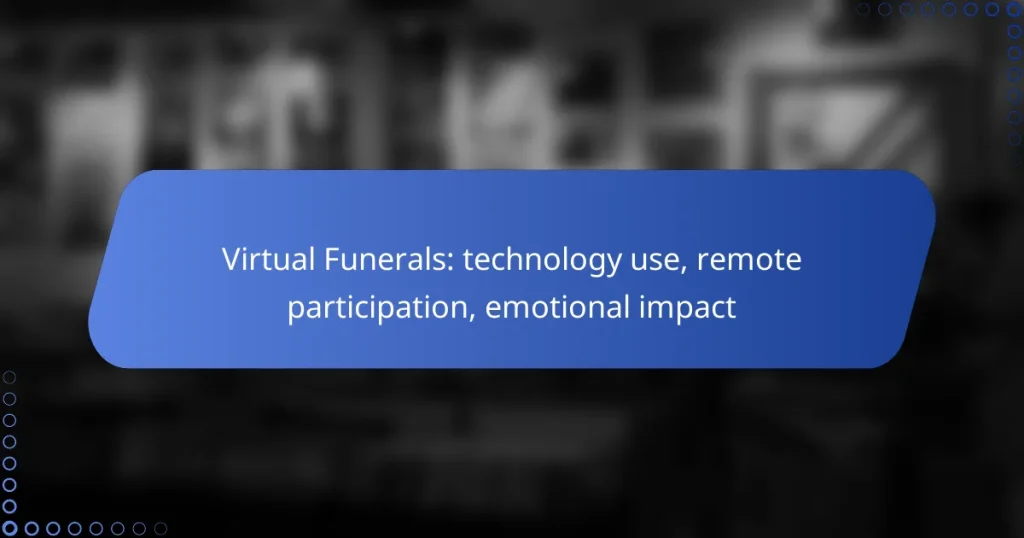 Virtual Funerals: technology use, remote participation, emotional impact